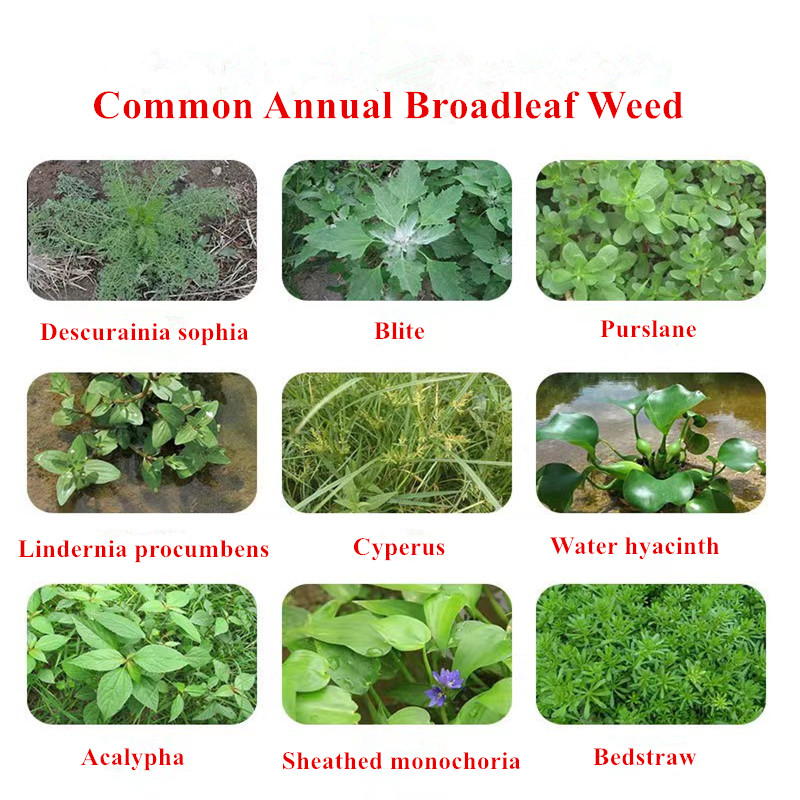 Common Annual Broadleaf Weed

Descurainia sophia

Blite

Purslane

Lindernia procumbens

Cyperus

Water hyacinth

Acalypha

Sheathed monochoria

Bedstraw